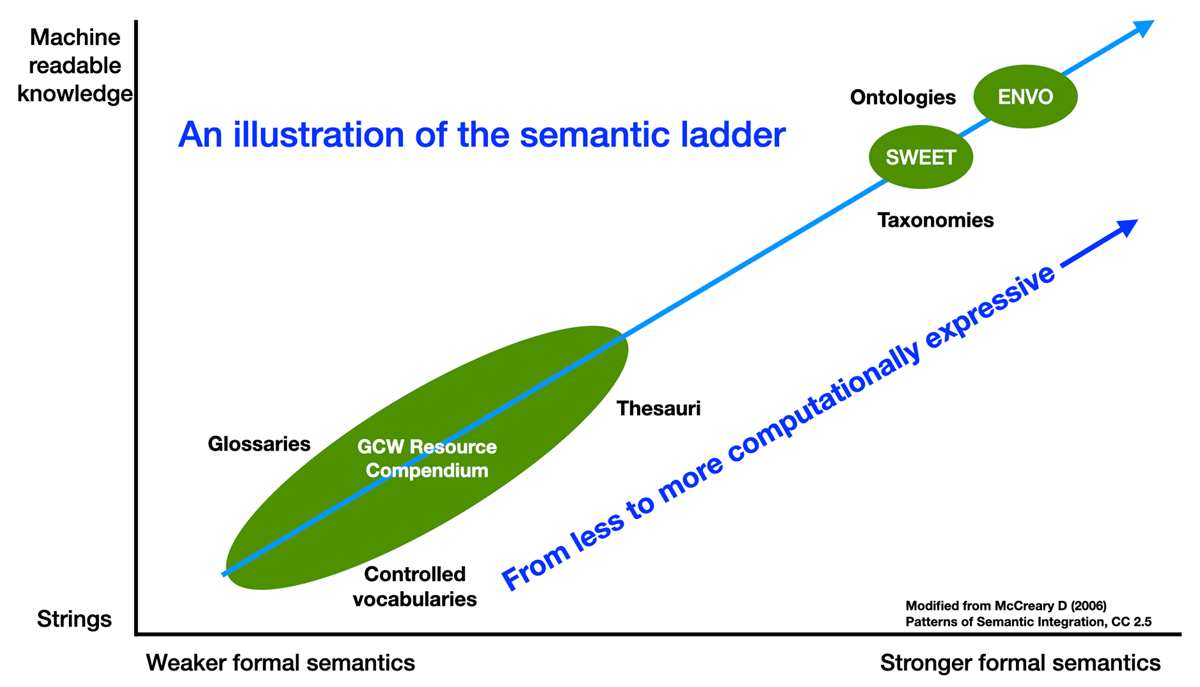 Machine readable knowledge

An illustration of the semantic ladder

Ontologies

ENVO

SWEET

Taxonomies

From less to more computationally expressive

Thesauri

Glossaries

GCW Resource Compendium

Controlled vocabularies

Strings

Modified from McCreary D (2006)
Patterns of Semantic Integration, CC 2.5

Weaker formal semantics

Stronger formal semantics